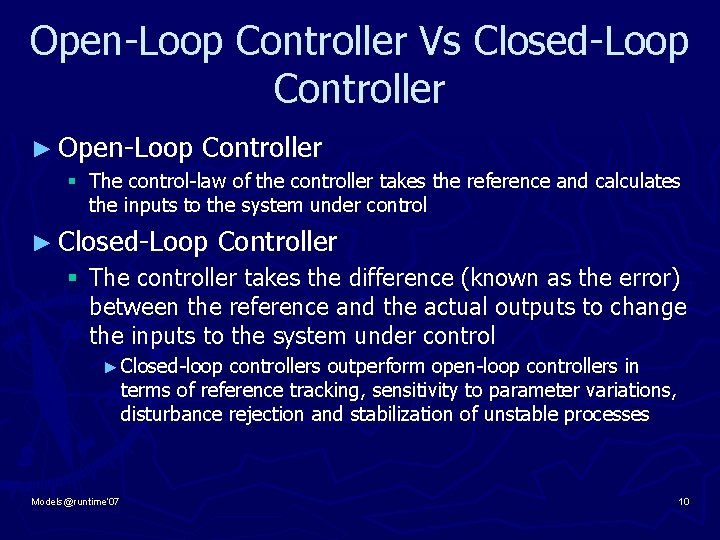 Open-Loop Controller Vs Closed-Loop Controller

► Open-Loop Controller

▪ The control-law of the controller takes the reference and calculates the inputs to the system under control

► Closed-Loop Controller

▪ The controller takes the difference (known as the error) between the reference and the actual outputs to change the inputs to the system under control

► Closed-loop controllers outperform open-loop controllers in terms of reference tracking, sensitivity to parameter variations, disturbance rejection and stabilization of unstable processes

Models@runtime'07

10